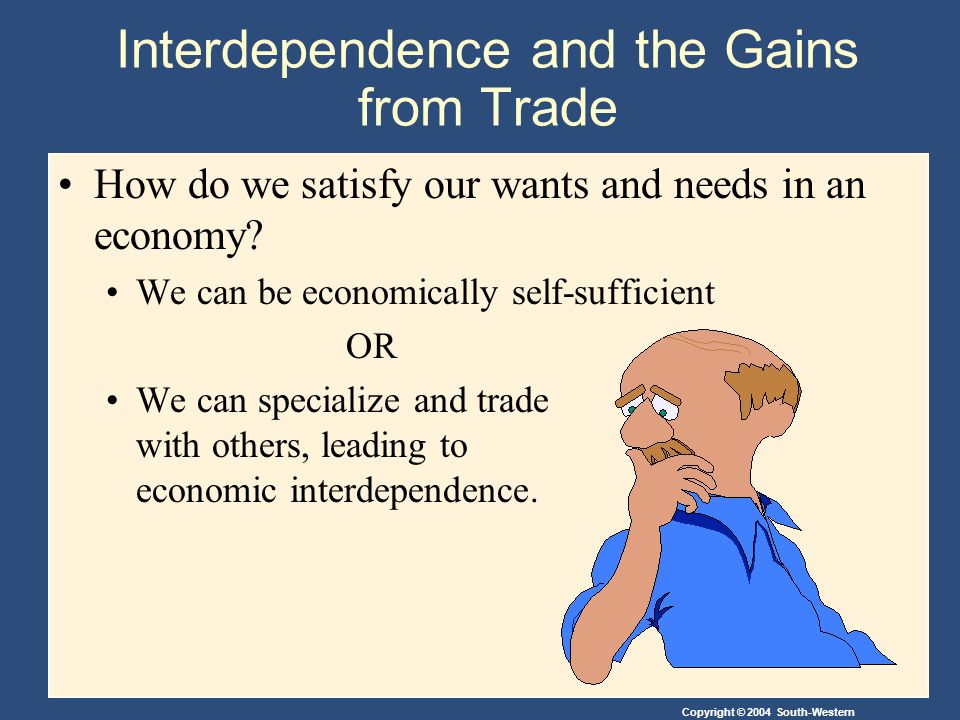 Interdependence and the Gains from Trade

• How do we satisfy our wants and needs in an economy?

• We can be economically self-sufficient

OR

• We can specialize and trade with others, leading to economic interdependence.

Copyright © 2004 South-Western